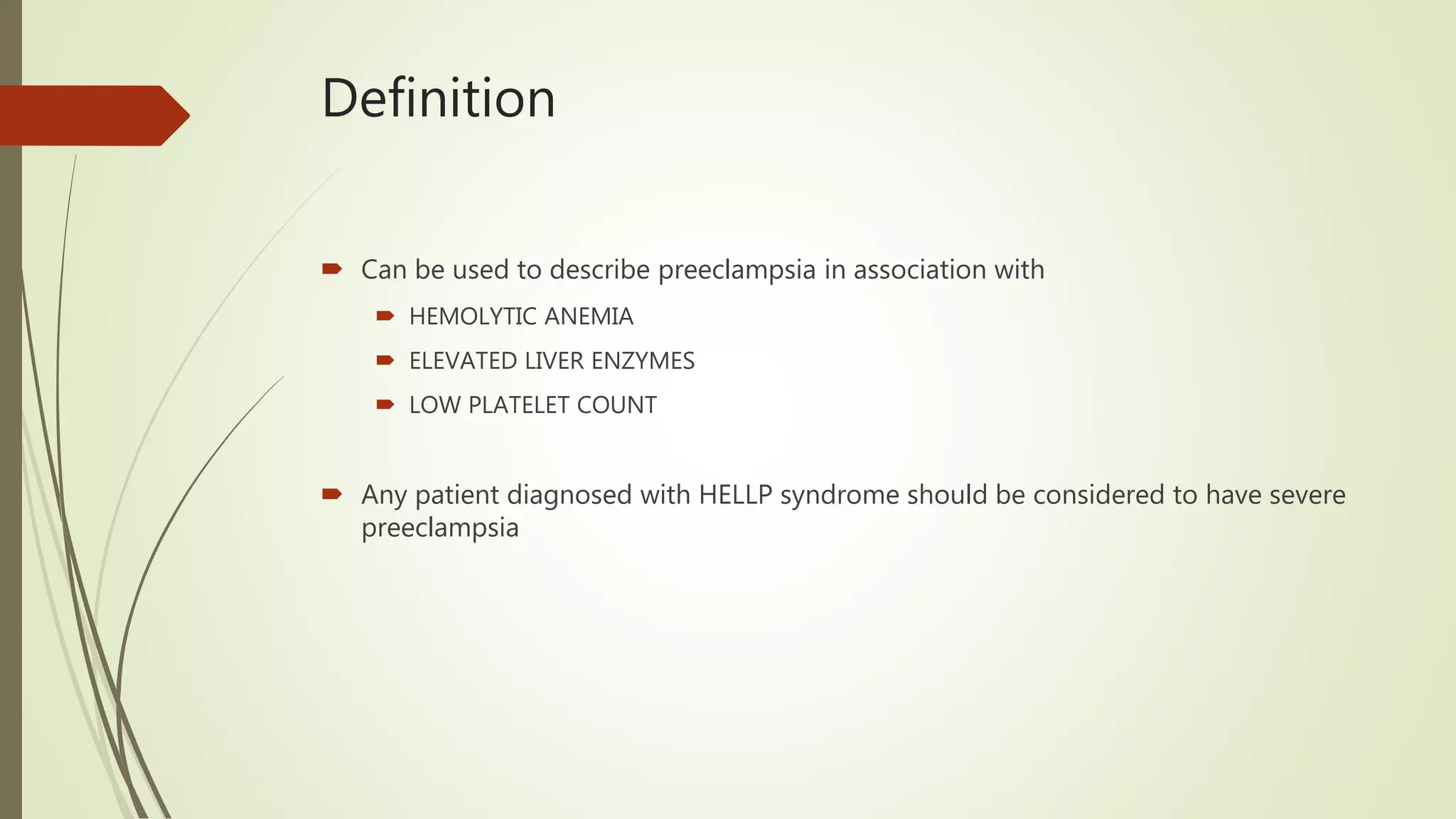 Definition

Can be used to describe preeclampsia in association with

HEMOLYTIC ANEMIA

ELEVATED LIVER ENZYMES

LOW PLATELET COUNT

Any patient diagnosed with HELLP syndrome should be considered to have severe preeclampsia